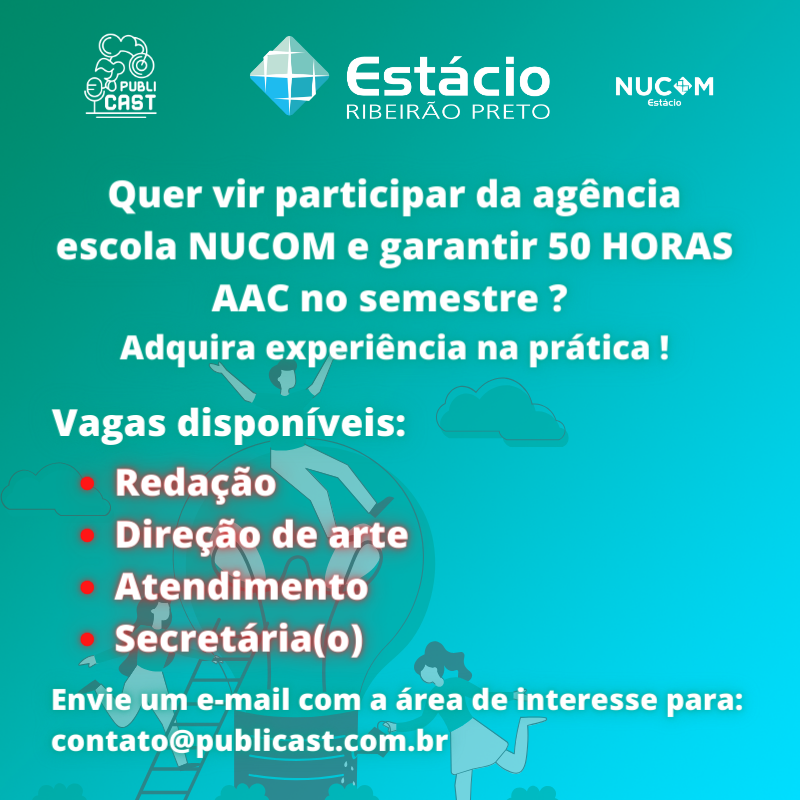 PUBLI CAST

Estácio
RIBEIRÃO PRETO

NUCOM
Estácio

Quer vir participar da agência escola NUCOM e garantir 50 HORAS AAC no semestre ?
Adquira experiência na prática !

Vagas disponíveis:
• Redação
• Direção de arte
• Atendimento
• Secretária(o)

Envie um e-mail com a área de interesse para:
contato@publicast.com.br